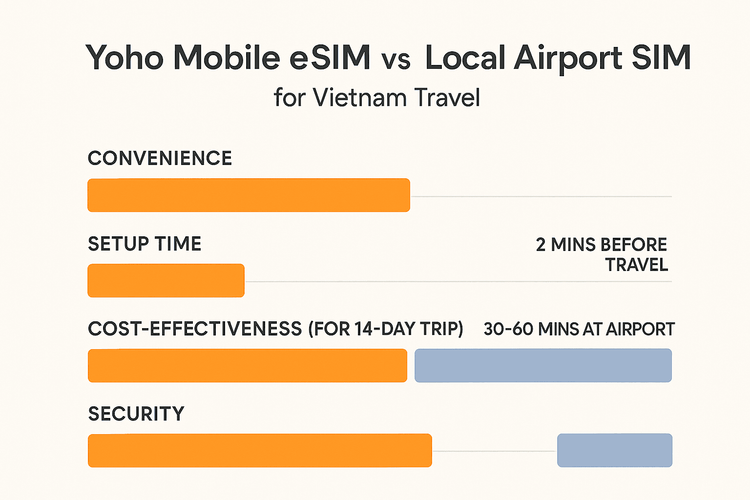 Yoho Mobile eSIM vs Local Airport SIM
for Vietnam Travel

CONVENIENCE

SETUP TIME

2 MINS BEFORE TRAVEL

COST-EFFECTIVENESS (FOR 14-DAY TRIP)

30-60 MINS AT AIRPORT

SECURITY